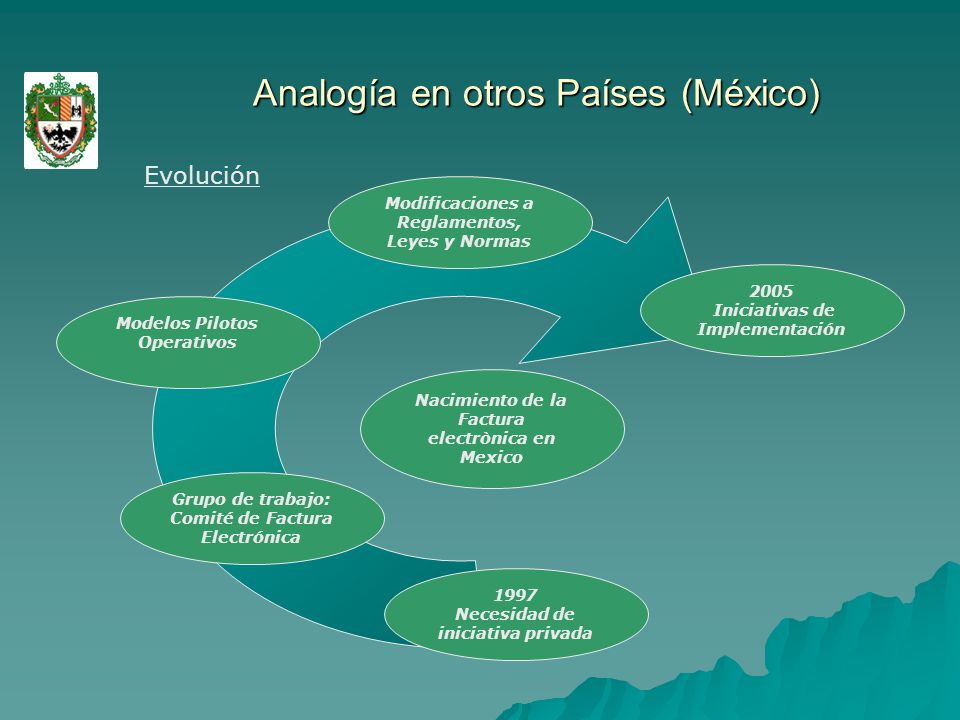 Analogía en otros Países (México)

Evolución

Modificaciones a Reglamentos, Leyes y Normas

2005
Iniciativas de Implementación

Modelos Pilotos Operativos

Nacimiento de la Factura electrònica en Mexico

Grupo de trabajo: Comité de Factura Electrónica

1997
Necesidad de iniciativa privada